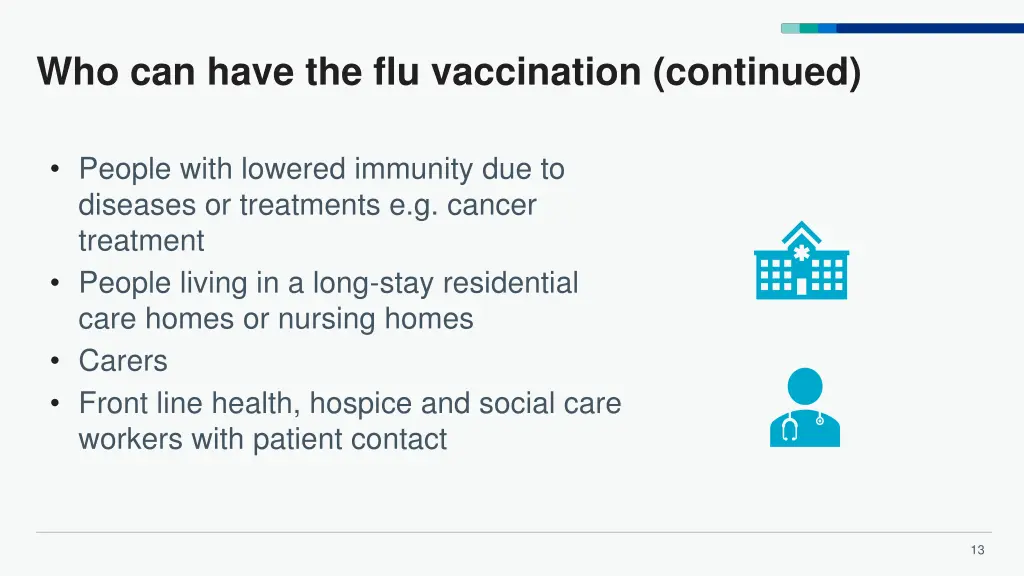 Who can have the flu vaccination (continued)

• People with lowered immunity due to diseases or treatments e.g. cancer treatment
• People living in a long-stay residential care homes or nursing homes
• Carers
• Front line health, hospice and social care workers with patient contact

13